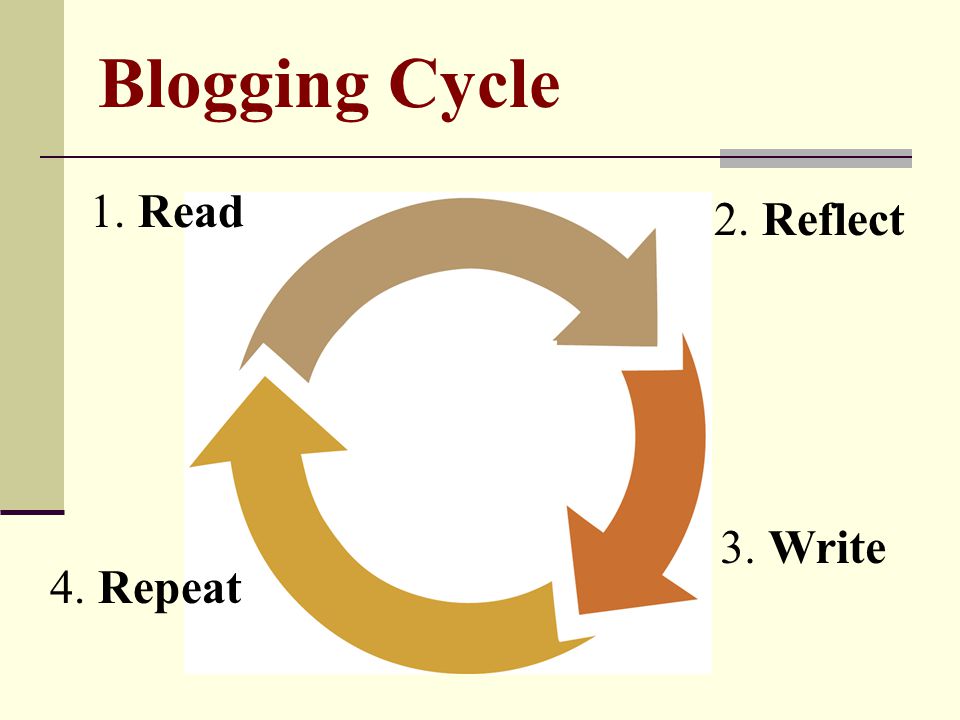 Blogging Cycle

1. Read

2. Reflect

3. Write

4. Repeat